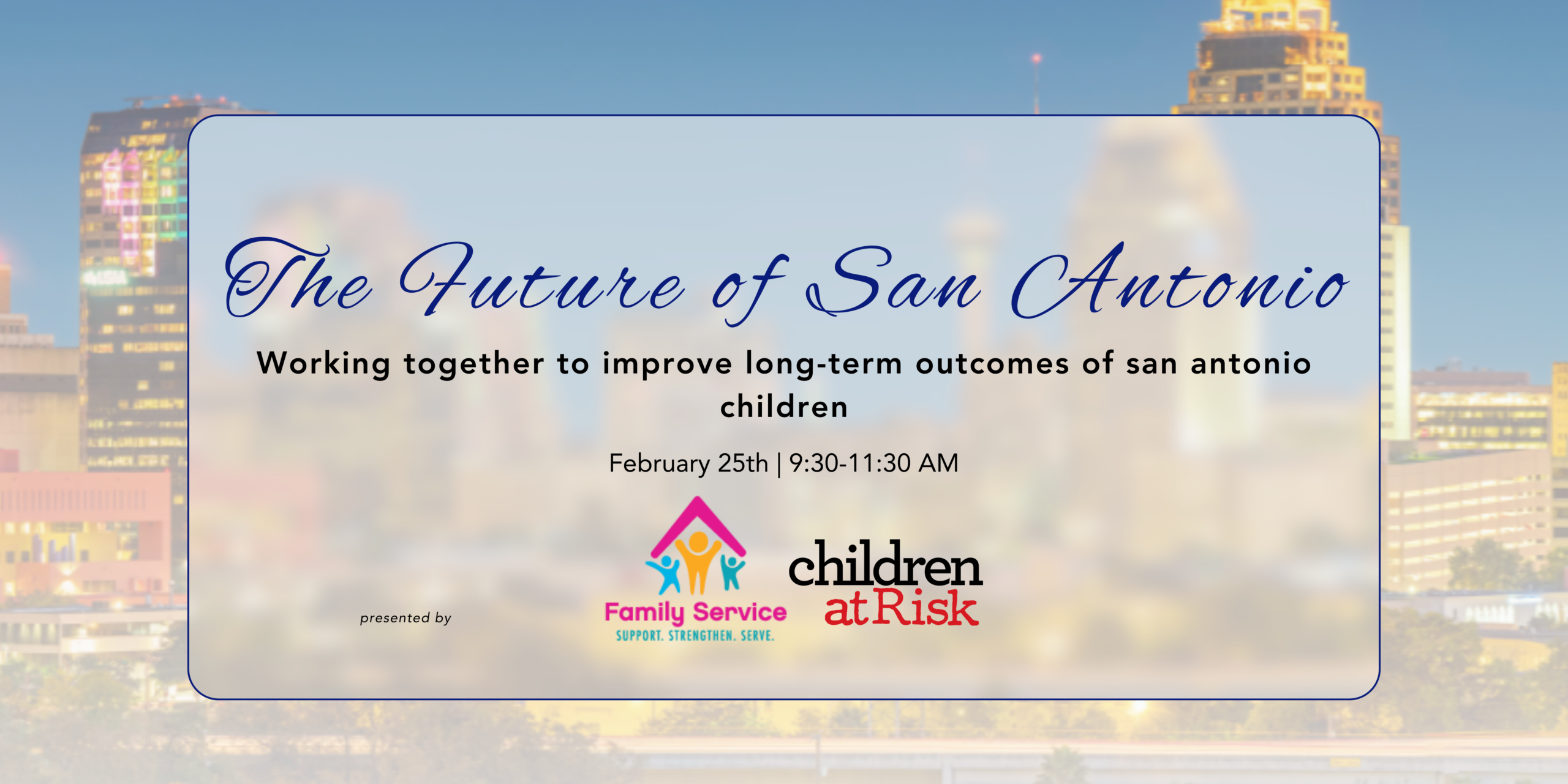 The Future of San Antonio

Working together to improve long-term outcomes of san antonio children

February 25th | 9:30-11:30 AM

presented by

Family Service
SUPPORT. STRENGTHEN. SERVE.

children at Risk